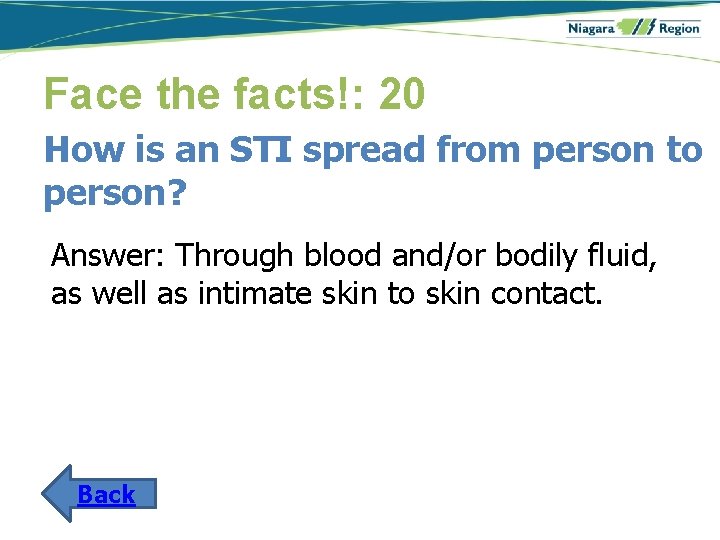 Niagara Region

Face the facts!: 20

How is an STI spread from person to person?

Answer: Through blood and/or bodily fluid, as well as intimate skin to skin contact.

Back